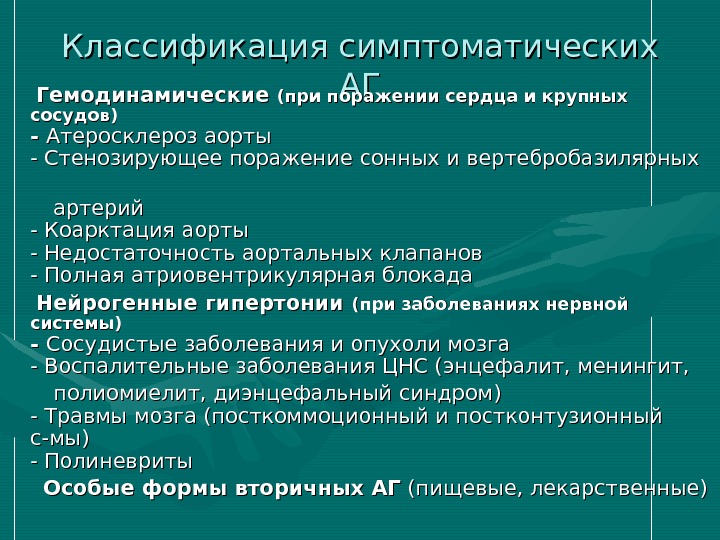 Классификация симптоматических АГ

Гемодинамические (при поражении сердца и крупных сосудов)
- Атеросклероз аорты
- Стенозирующее поражение сонных и вертебробазилярных артерий
- Коарктация аорты
- Недостаточность аортальных клапанов
- Полная атриовентрикулярная блокада

Нейрогенные гипертонии (при заболеваниях нервной системы)
- Сосудистые заболевания и опухоли мозга
- Воспалительные заболевания ЦНС (энцефалит, менингит, полиомиелит, диэнцефальный синдром)
- Травмы мозга (посткоммоционный и постконтузионный с-мы)
- Полиневриты

Особые формы вторичных АГ (пищевые, лекарственные)